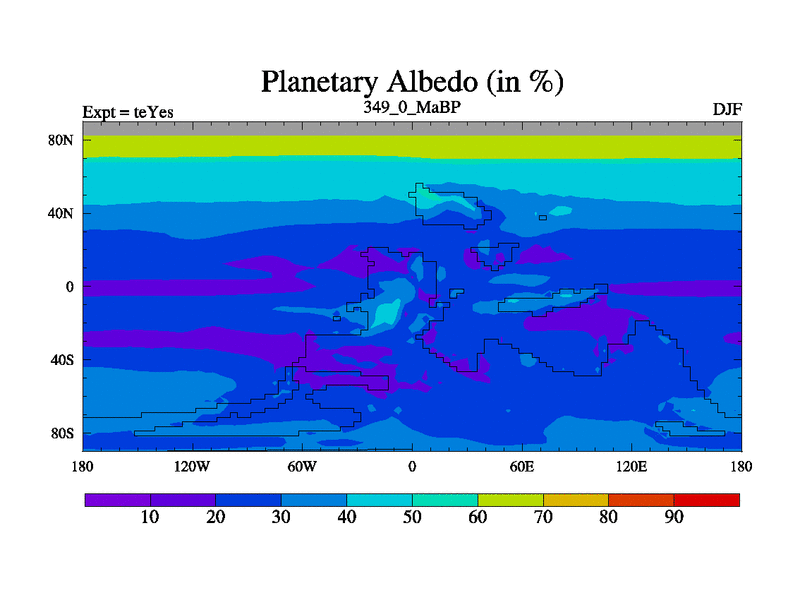 Planetary Albedo (in %)

Expt = teYes

349_0_MaBP

DJF

80N
40N
0
40S
80S

180
120W
60W
0
60E
120E
180

10
20
30
40
50
60
70
80
90